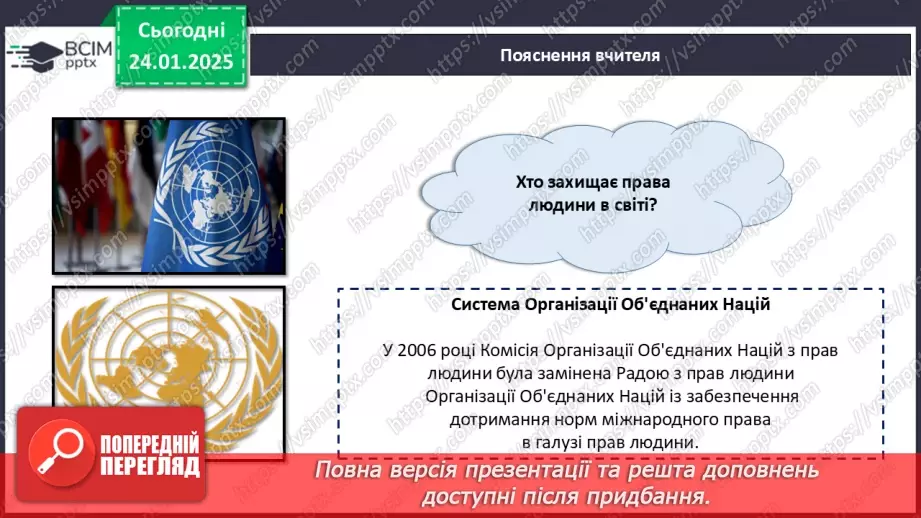 ВСІМ pptx

Сьогодні 24.01.2025

Пояснення вчителя

Хто захищає права людини в світі?

Система Організації Об'єднаних Націй

У 2006 році Комісія Організації Об'єднаних Націй з прав людини була замінена Радою з прав людини Організації Об'єднаних Націй із забезпечення дотримання норм міжнародного права в галузі прав людини.

ПОПЕРЕДНІЙ ПЕРЕГЛЯД

Повна версія презентації та решта доповнень доступні після придбання.

https://vsimpptx.com